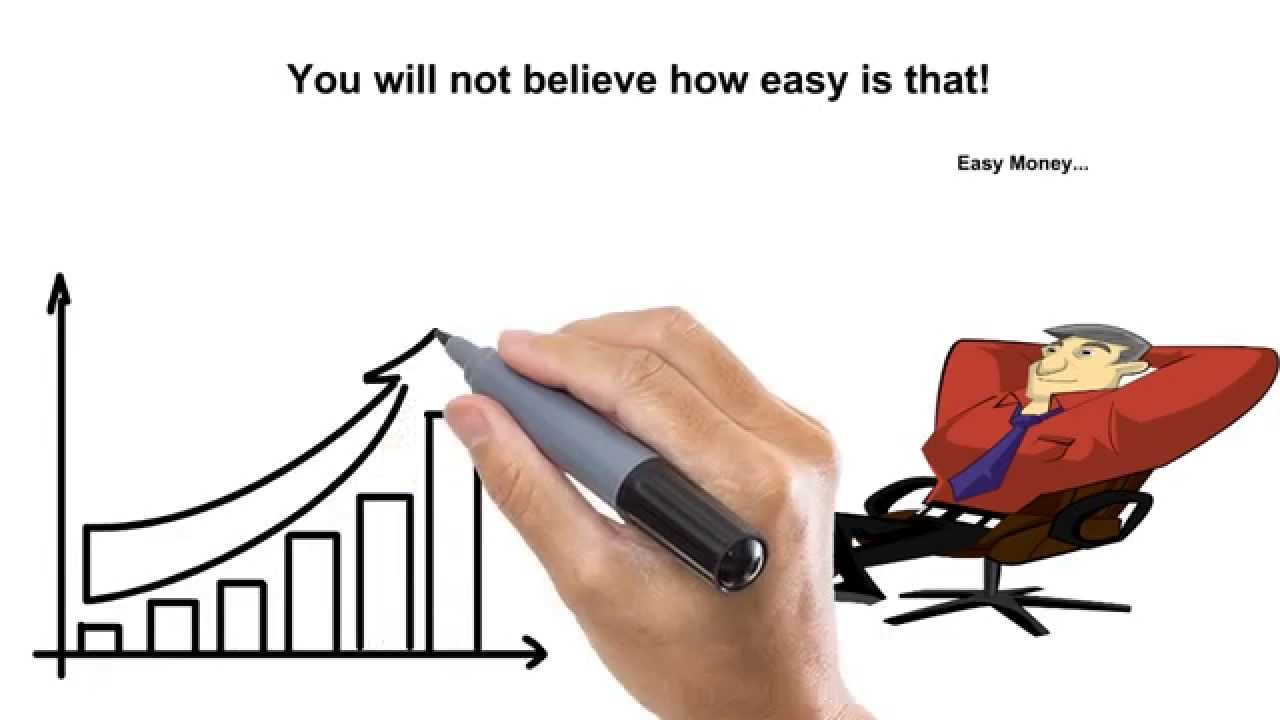 You will not believe how easy is that!

Easy Money...